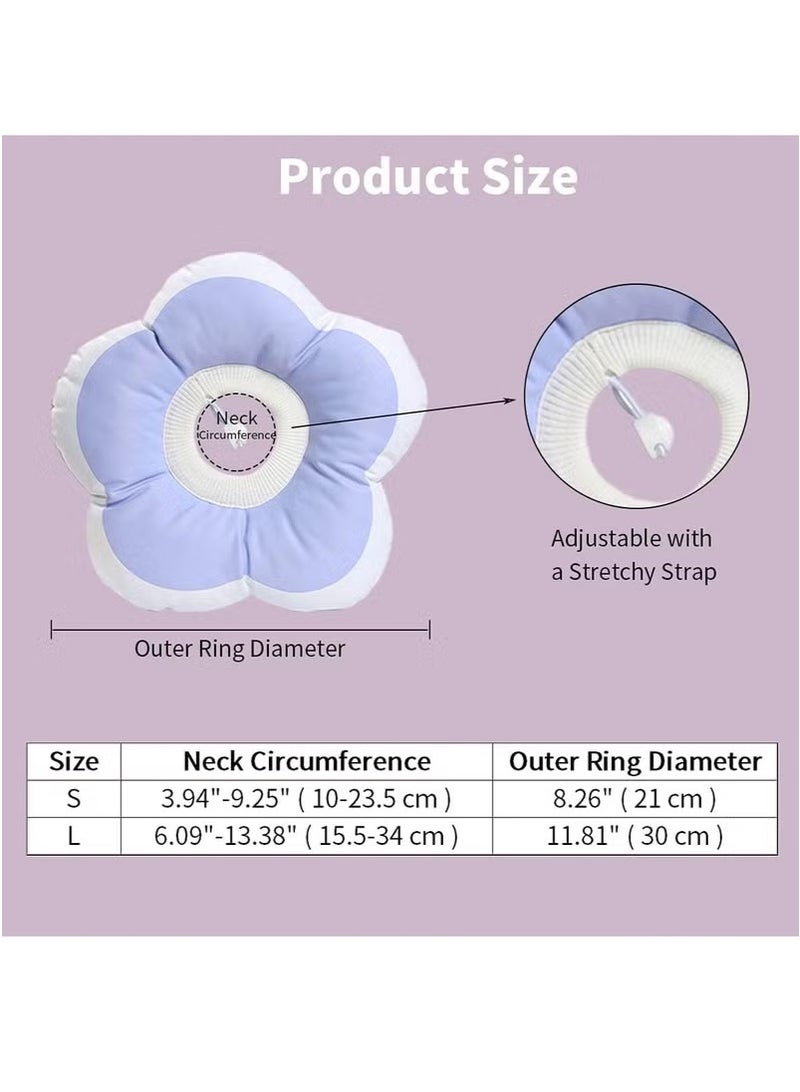 Product Size

Neck Circumference

Adjustable with a Stretchy Strap

Outer Ring Diameter

| Size | Neck Circumference | Outer Ring Diameter |
|---|---|---|
| S | 3.94"-9.25" ( 10-23.5 cm ) | 8.26" ( 21 cm ) |
| L | 6.09"-13.38" ( 15.5-34 cm ) | 11.81" ( 30 cm ) |